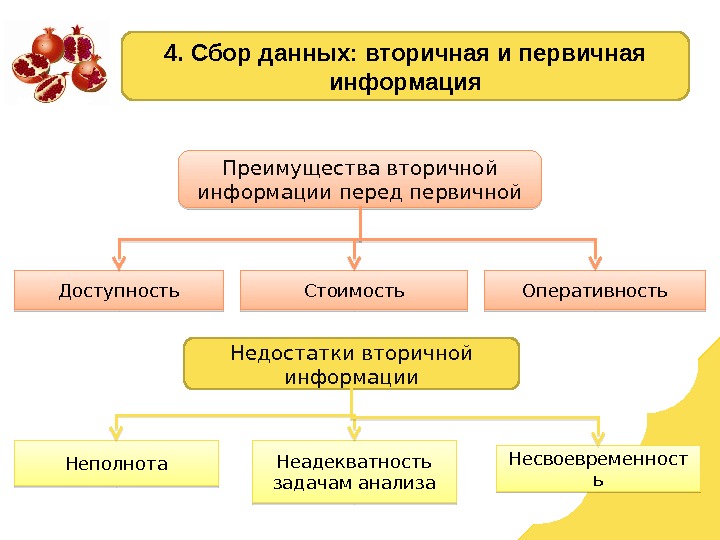 4. Сбор данных: вторичная и первичная информация

Преимущества вторичной информации перед первичной

Доступность

Стоимость

Оперативность

Недостатки вторичной информации

Неполнота

Неадекватность задачам анализа

Несвоевременность